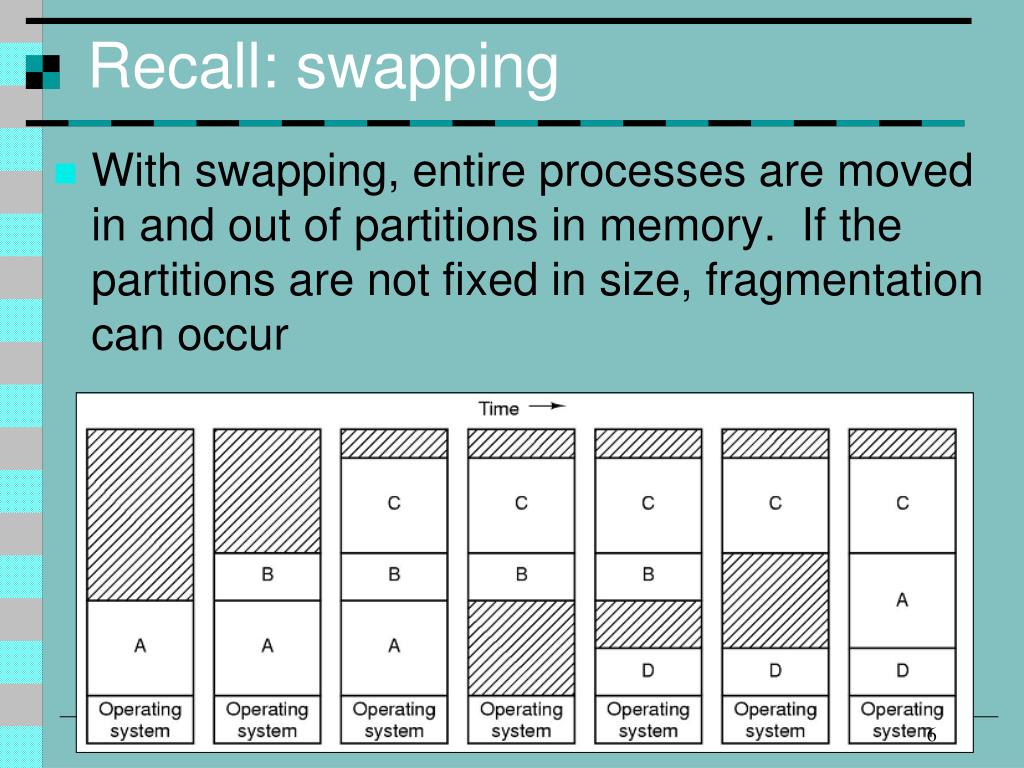 Recall: swapping

With swapping, entire processes are moved in and out of partitions in memory. If the partitions are not fixed in size, fragmentation can occur

Time

A
Operating system

B
A
Operating system

C
B
A
Operating system

C
B
Operating system

C
B
D
Operating system

C
D
Operating system

C
A
D
Operating system

6